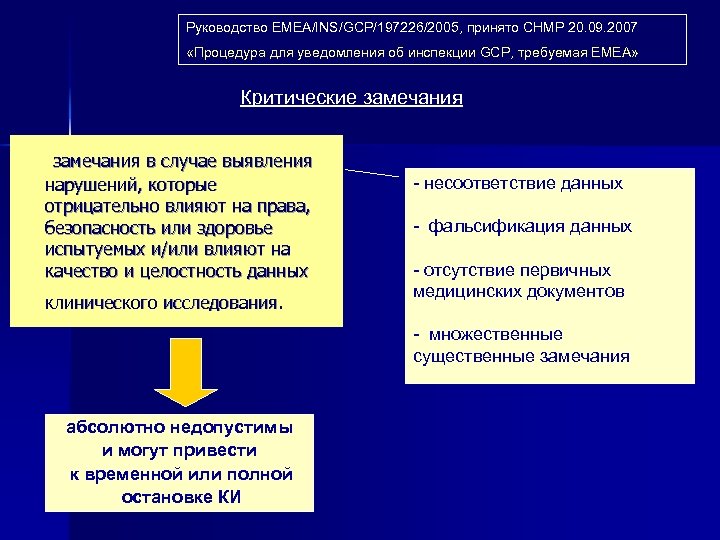 Руководство EMEA/INS/GCP/197226/2005, принято CHMP 20.09.2007
«Процедура для уведомления об инспекции GCP, требуемая EMEA»

Критические замечания

замечания в случае выявления нарушений, которые отрицательно влияют на права, безопасность или здоровье испытуемых и/или влияют на качество и целостность данных клинического исследования.

- несоответствие данных

- фальсификация данных

- отсутствие первичных медицинских документов

- множественные существенные замечания

абсолютно недопустимы и могут привести к временной или полной остановке КИ